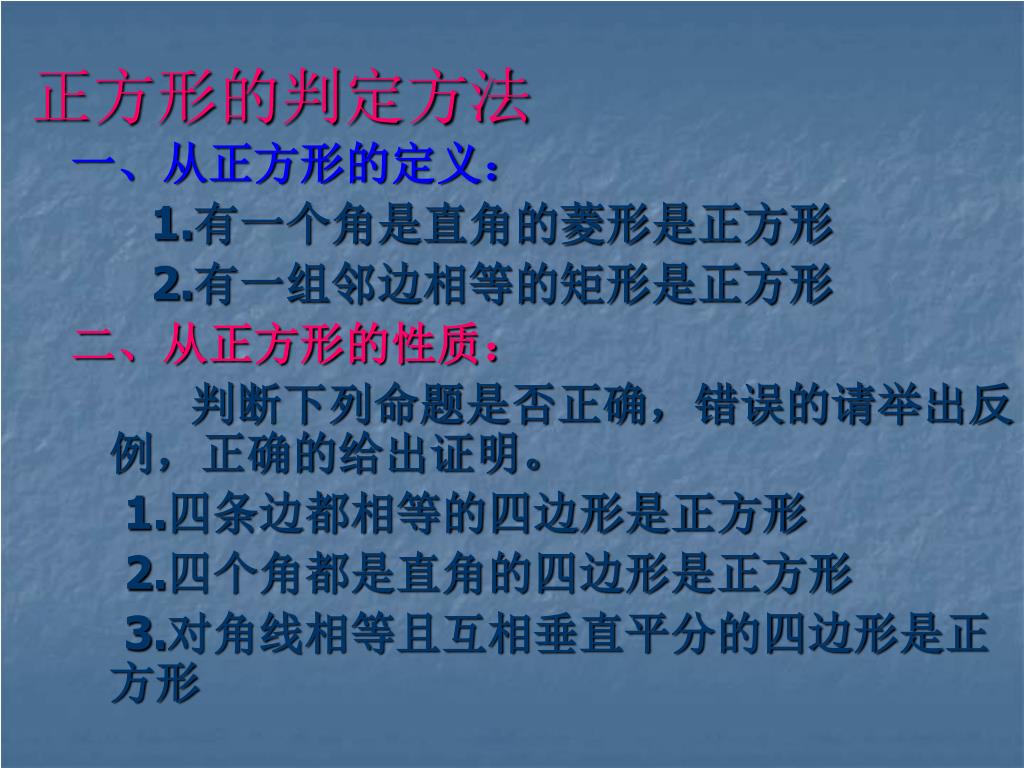 正方形的判定方法

一、从正方形的定义：

1.有一个角是直角的菱形是正方形

2.有一组邻边相等的矩形是正方形

二、从正方形的性质：

判断下列命题是否正确，错误的请举出反例，正确的给出证明。

1.四条边都相等的四边形是正方形

2.四个角都是直角的四边形是正方形

3.对角线相等且互相垂直平分的四边形是正方形